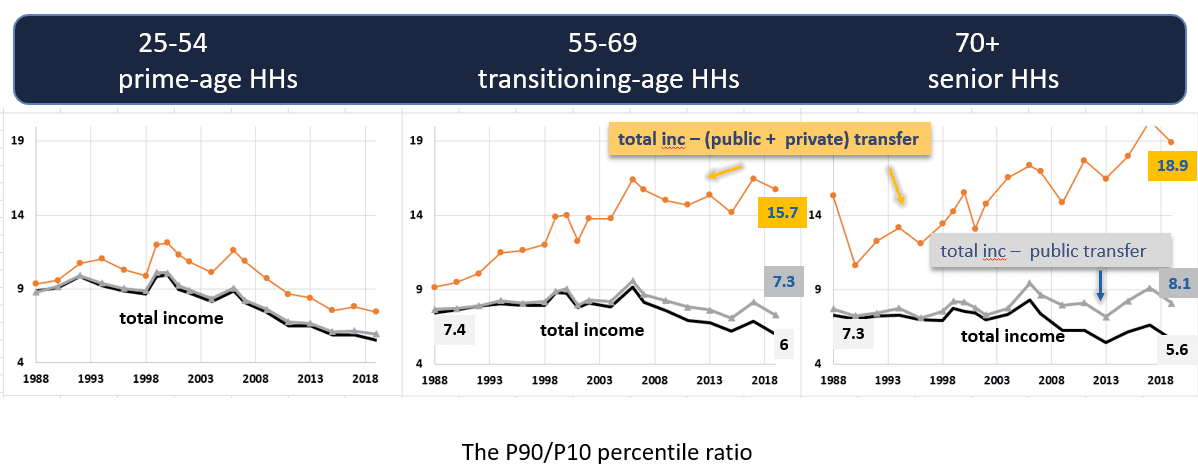 25-54 prime-age HHs

55-69 transitioning-age HHs

70+ senior HHs

19

14

9

4

total income

1988 1993 1998 2003 2008 2013 2018

19

14

9

4

total inc – (public + private) transfer

15.7

7.3

7.4

total income

6

1988 1993 1998 2003 2008 2013 2018

19

14

9

4

18.9

total inc – public transfer

8.1

7.3

total income

5.6

1988 1993 1998 2003 2008 2013 2018

The P90/P10 percentile ratio